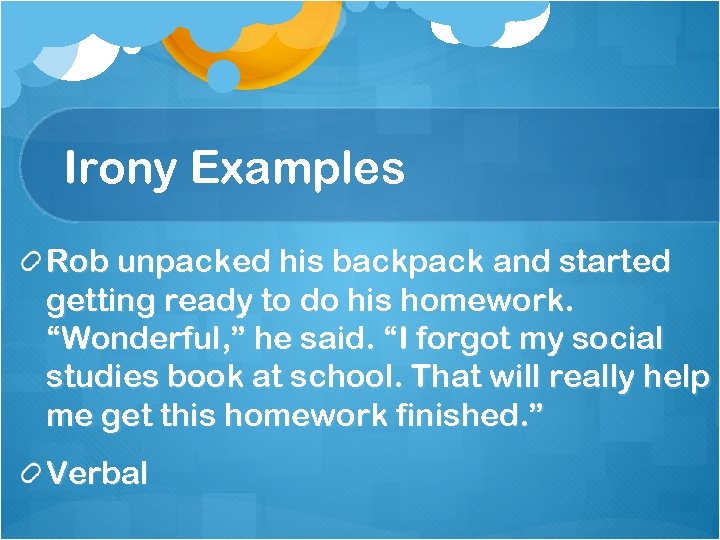 Irony Examples

Rob unpacked his backpack and started getting ready to do his homework. “Wonderful,” he said. “I forgot my social studies book at school. That will really help me get this homework finished.”

Verbal